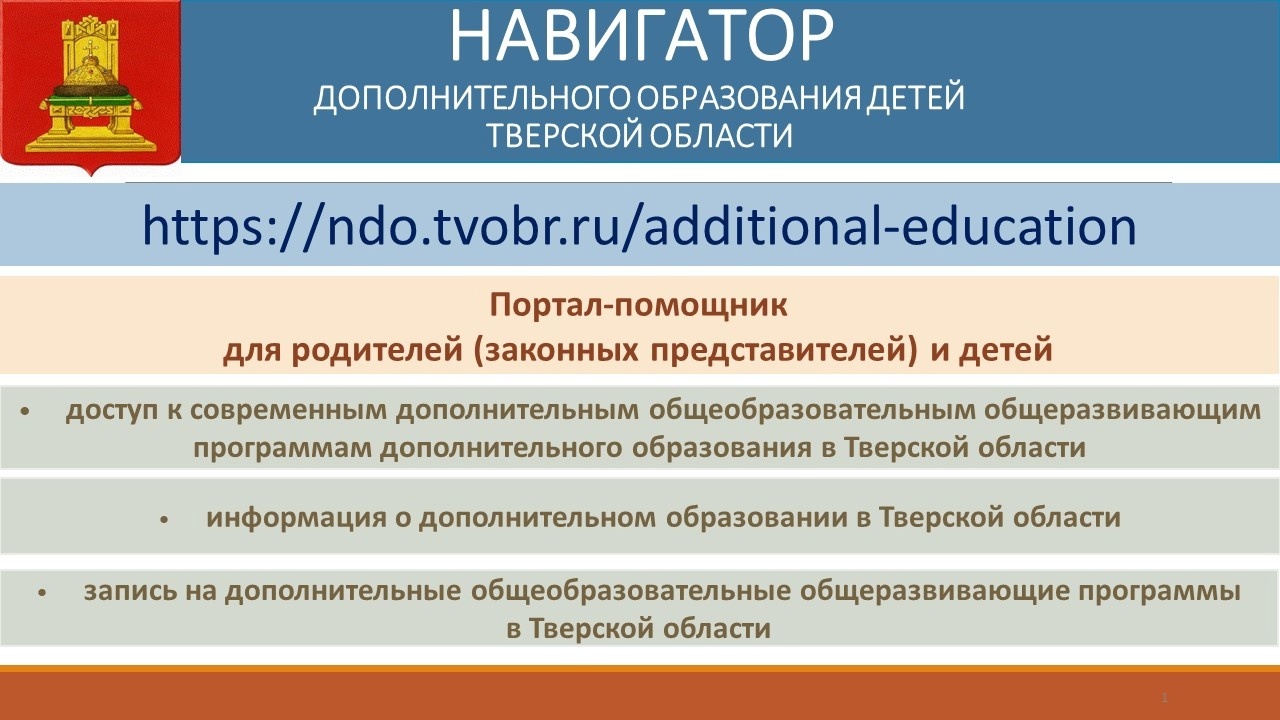 НАВИГАТОР
ДОПОЛНИТЕЛЬНОГО ОБРАЗОВАНИЯ ДЕТЕЙ
ТВЕРСКОЙ ОБЛАСТИ

https://ndo.tvobr.ru/additional-education

Портал-помощник
для родителей (законных представителей) и детей

• доступ к современным дополнительным общеобразовательным общеразвивающим программам дополнительного образования в Тверской области

• информация о дополнительном образовании в Тверской области

• запись на дополнительные общеобразовательные общеразвивающие программы в Тверской области

1